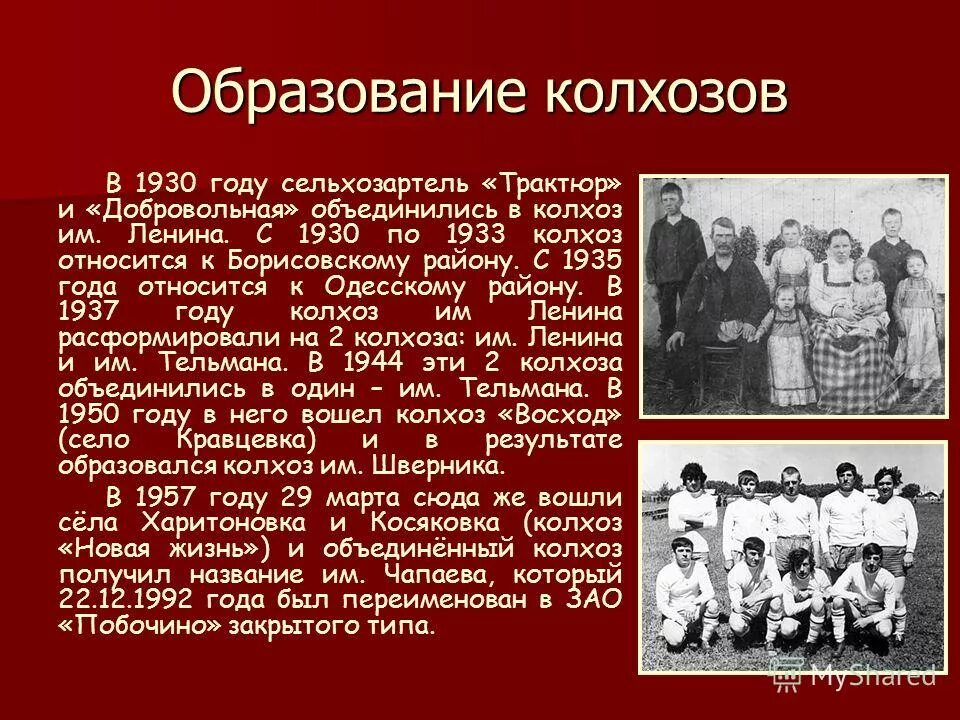 Образование колхозов

В 1930 году сельхозартель «Трактюр» и «Добровольная» объединились в колхоз им. Ленина. С 1930 по 1933 колхоз относится к Борисовскому району. С 1935 года относится к Одесскому району. В 1937 году колхоз им Ленина расформировали на 2 колхоза: им. Ленина и им. Тельмана. В 1944 эти 2 колхоза объединились в один – им. Тельмана. В 1950 году в него вошел колхоз «Восход» (село Кравцевка) и в результате образовался колхоз им. Шверника.

В 1957 году 29 марта сюда же вошли сёла Харитоновка и Косяковка (колхоз «Новая жизнь») и объединённый колхоз получил название им. Чапаева, который 22.12.1992 года был переименован в ЗАО «Побочино» закрытого типа.

MyShared